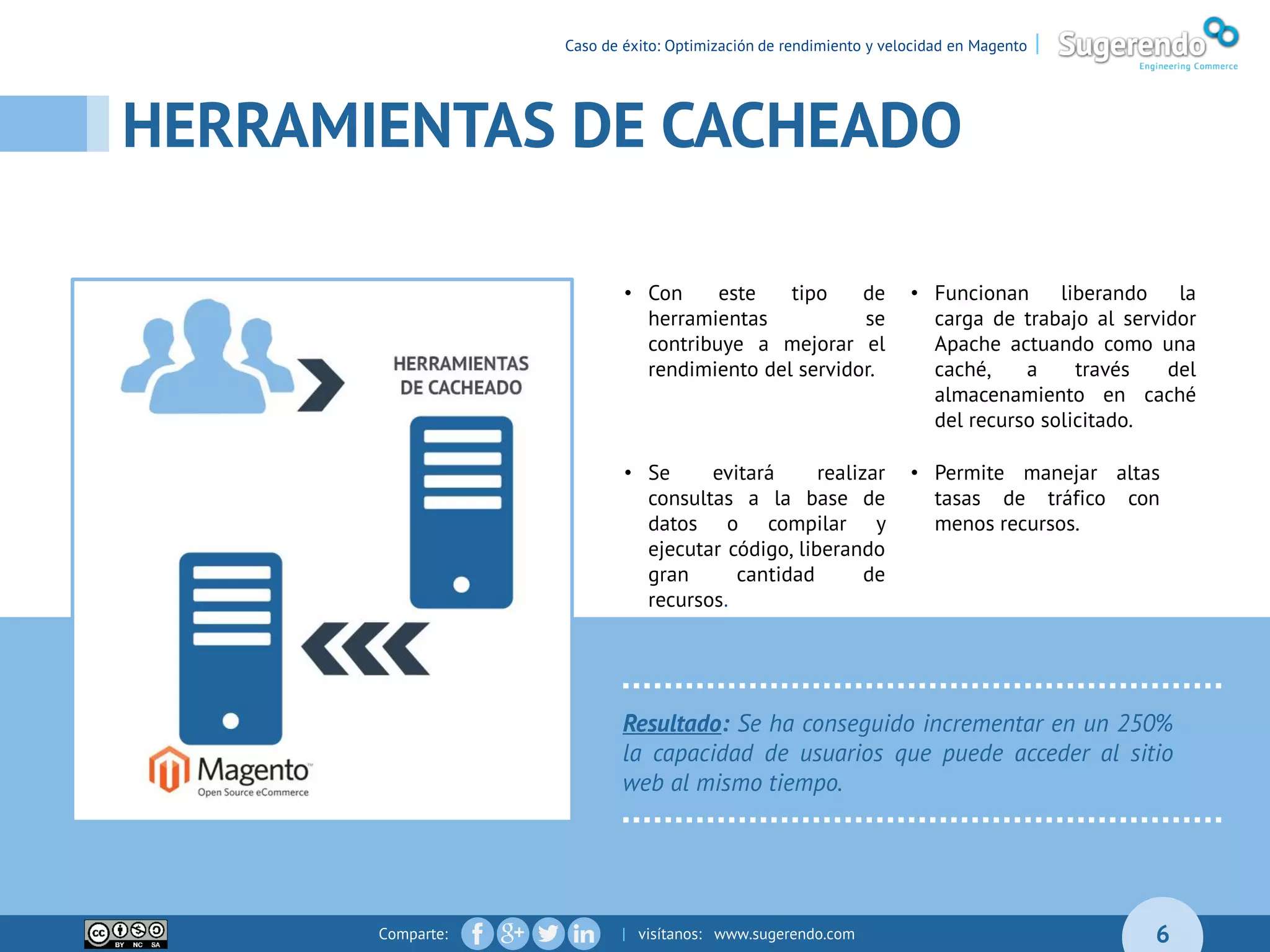 Caso de éxito: Optimización de rendimiento y velocidad en Magento | Sugerendo Engineering Commerce

HERRAMIENTAS DE CACHEADO

HERRAMIENTAS DE CACHEADO

Magento Open Source eCommerce

• Con este tipo de herramientas se contribuye a mejorar el rendimiento del servidor.

• Se evitará realizar consultas a la base de datos o compilar y ejecutar código, liberando gran cantidad de recursos.

• Funcionan liberando la carga de trabajo al servidor Apache actuando como una caché, a través del almacenamiento en caché del recurso solicitado.

• Permite manejar altas tasas de tráfico con menos recursos.

Resultado: Se ha conseguido incrementar en un 250% la capacidad de usuarios que puede acceder al sitio web al mismo tiempo.

cc BY NC SA

Comparte: f g+ in | visítanos: www.sugerendo.com

6